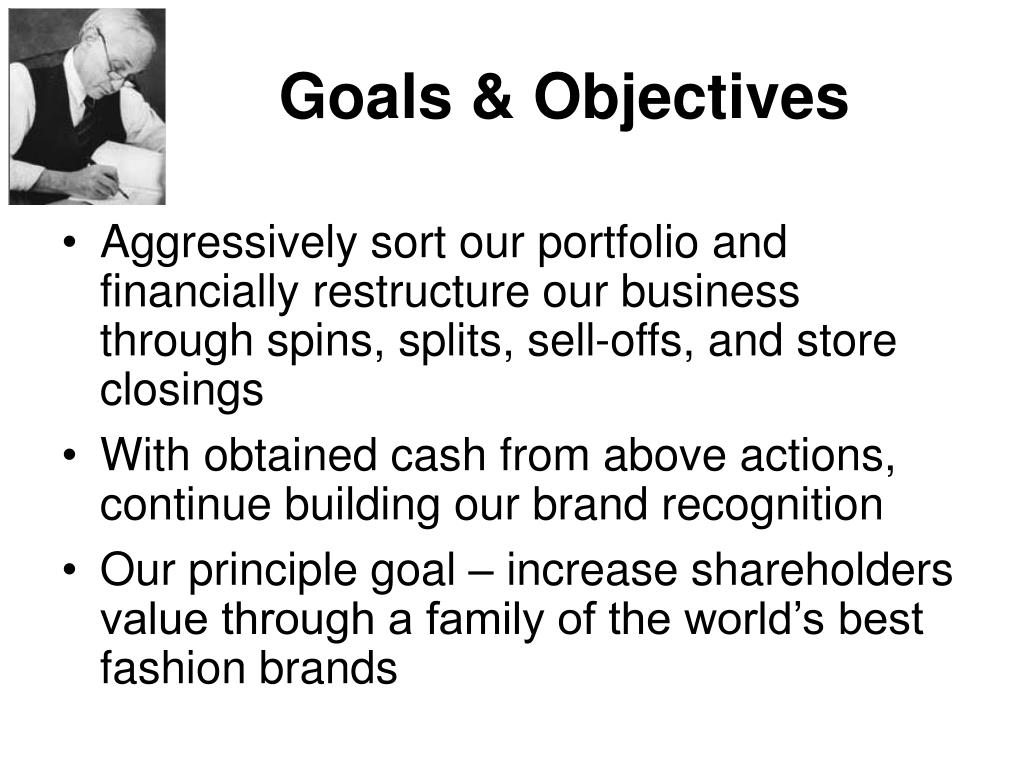 Goals & Objectives

• Aggressively sort our portfolio and financially restructure our business through spins, splits, sell-offs, and store closings

• With obtained cash from above actions, continue building our brand recognition

• Our principle goal – increase shareholders value through a family of the world’s best fashion brands